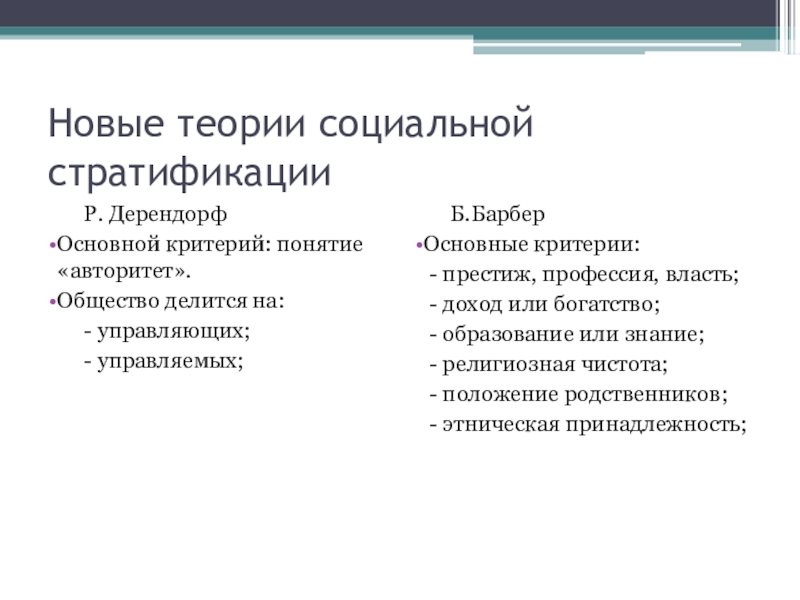 Новые теории социальной стратификации

Р. Дерендорф

•Основной критерий: понятие «авторитет».

•Общество делится на:

- управляющих;

- управляемых;

Б.Барбер

•Основные критерии:

- престиж, профессия, власть;

- доход или богатство;

- образование или знание;

- религиозная чистота;

- положение родственников;

- этническая принадлежность;